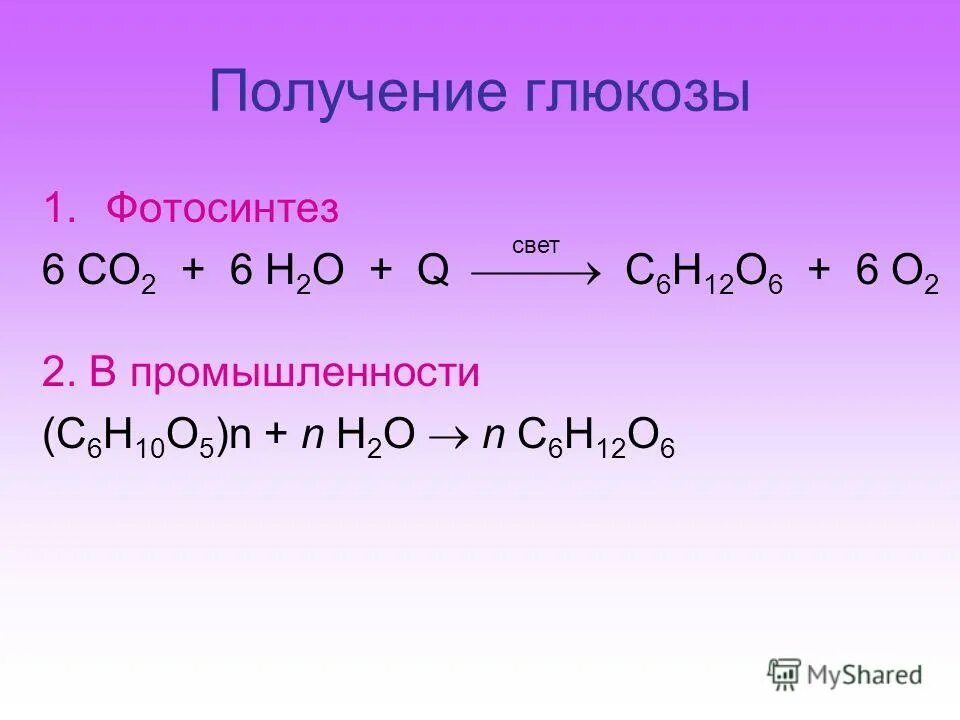 Получение глюкозы

1. Фотосинтез

$6\ CO_2 + 6\ H_2O + Q \xrightarrow{\text{свет}} C_6H_{12}O_6 + 6\ O_2$

2. В промышленности

$(C_6H_{10}O_5)n + n\ H_2O \rightarrow n\ C_6H_{12}O_6$

MyShared